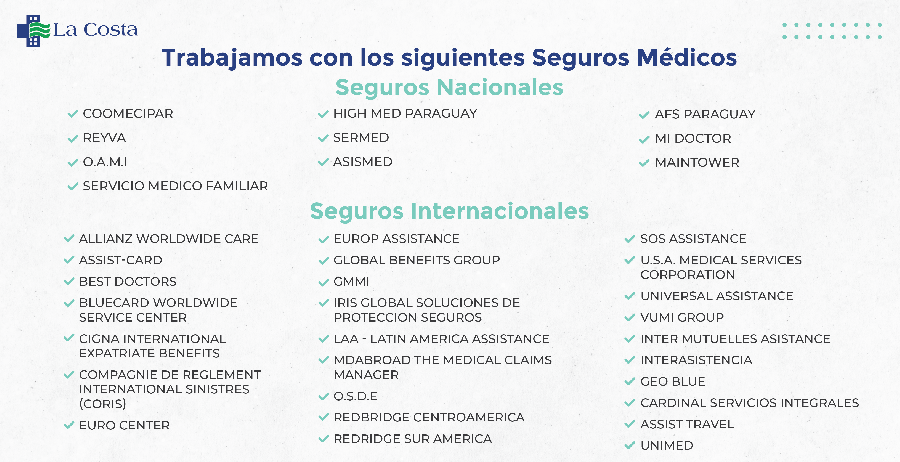 La Costa

Trabajamos con los siguientes Seguros Médicos

Seguros Nacionales

✓ COOMECIPAR
✓ REYVA
✓ O.A.M.I
✓ SERVICIO MEDICO FAMILIAR

✓ HIGH MED PARAGUAY
✓ SERMED
✓ ASISMED

✓ AFS PARAGUAY
✓ MI DOCTOR
✓ MAINTOWER

Seguros Internacionales

✓ ALLIANZ WORLDWIDE CARE
✓ ASSIST-CARD
✓ BEST DOCTORS
✓ BLUECARD WORLDWIDE SERVICE CENTER
✓ CIGNA INTERNATIONAL EXPATRIATE BENEFITS
✓ COMPAGNIE DE REGLEMENT INTERNATIONAL SINISTRES (CORIS)
✓ EURO CENTER

✓ EUROP ASSISTANCE
✓ GLOBAL BENEFITS GROUP
✓ GMMI
✓ IRIS GLOBAL SOLUCIONES DE PROTECCION SEGUROS
✓ LAA - LATIN AMERICA ASSISTANCE
✓ MDABROAD THE MEDICAL CLAIMS MANAGER
✓ O.S.D.E
✓ REDBRIDGE CENTROAMERICA
✓ REDRIDGE SUR AMERICA

✓ SOS ASSISTANCE
✓ U.S.A. MEDICAL SERVICES CORPORATION
✓ UNIVERSAL ASSISTANCE
✓ VUMI GROUP
✓ INTER MUTUELLES ASISTANCE
✓ INTERASISTENCIA
✓ GEO BLUE
✓ CARDINAL SERVICIOS INTEGRALES
✓ ASSIST TRAVEL
✓ UNIMED